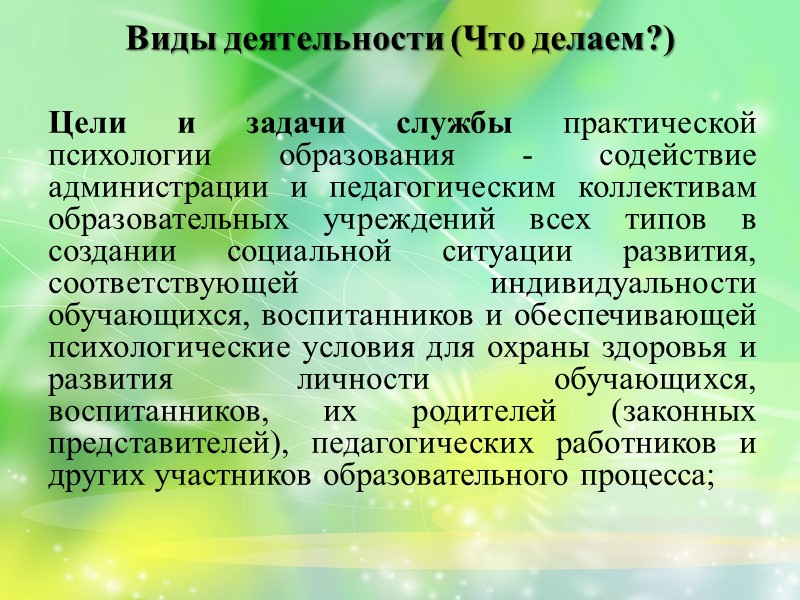 Виды деятельности (Что делаем?)

Цели и задачи службы практической психологии образования - содействие администрации и педагогическим коллективам образовательных учреждений всех типов в создании социальной ситуации развития, соответствующей индивидуальности обучающихся, воспитанников и обеспечивающей психологические условия для охраны здоровья и развития личности обучающихся, воспитанников, их родителей (законных представителей), педагогических работников и других участников образовательного процесса;